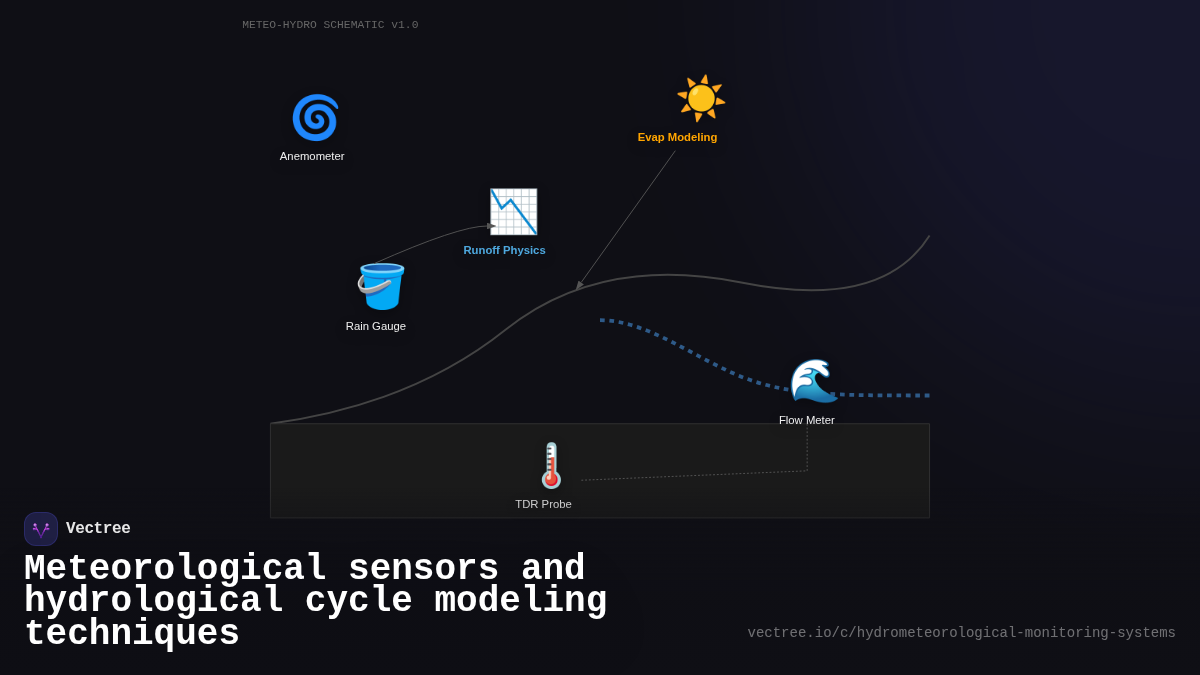 METEO-HYDRO SCHEMATIC v1.0

Anemometer

Evap Modeling

Runoff Physics

Rain Gauge

Flow Meter

TDR Probe

Vectree

Meteorological sensors and hydrological cycle modeling techniques

vectree.io/c/hydrometeorological-monitoring-systems